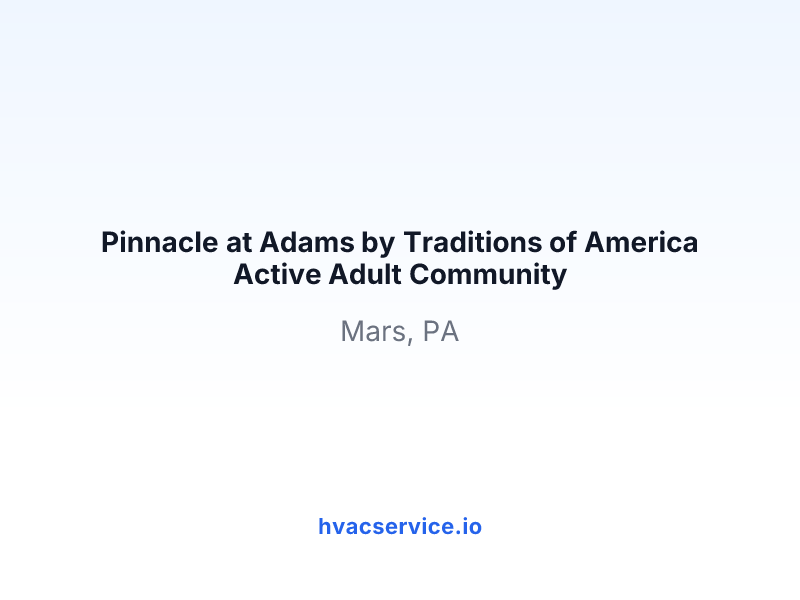 Pinnacle at Adams by Traditions of America Active Adult Community

Mars, PA

hvacservice.io